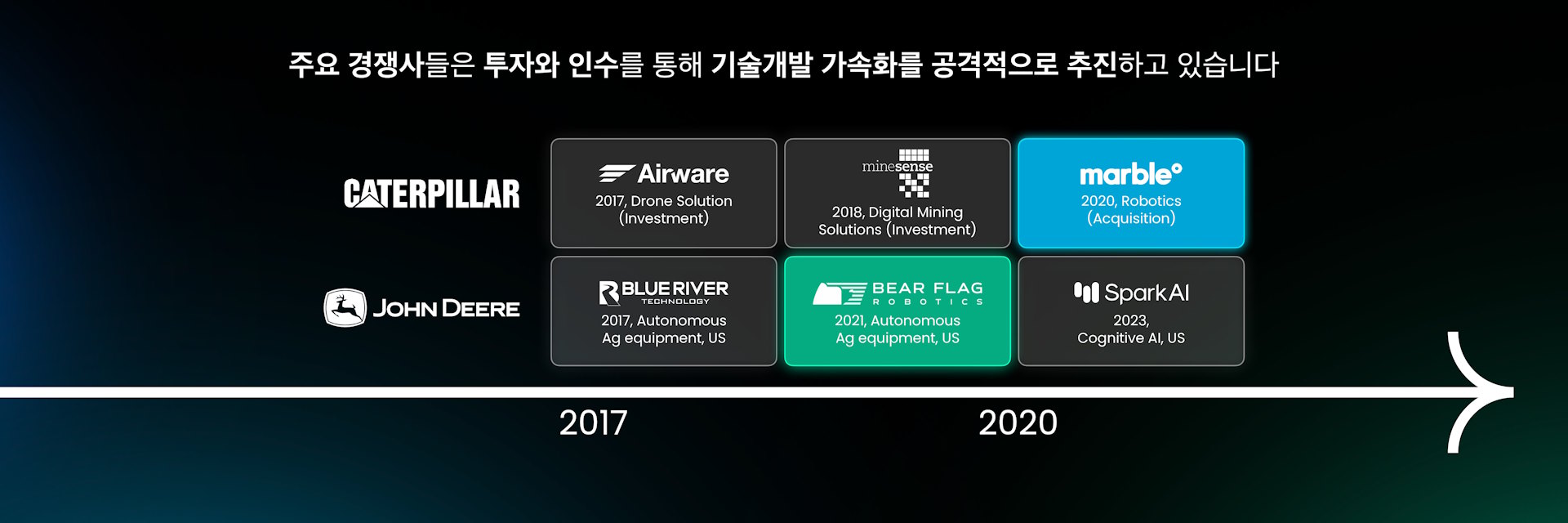 주요 경쟁사들은 투자와 인수를 통해 기술개발 가속화를 공격적으로 추진하고 있습니다

CATERPILLAR

Airware
2017, Drone Solution (Investment)

minesense
2018, Digital Mining Solutions (Investment)

marble
2020, Robotics (Acquisition)

JOHN DEERE

BLUE RIVER TECHNOLOGY
2017, Autonomous Ag equipment, US

BEAR FLAG ROBOTICS
2021, Autonomous Ag equipment, US

SparkAI
2023, Cognitive AI, US

2017

2020